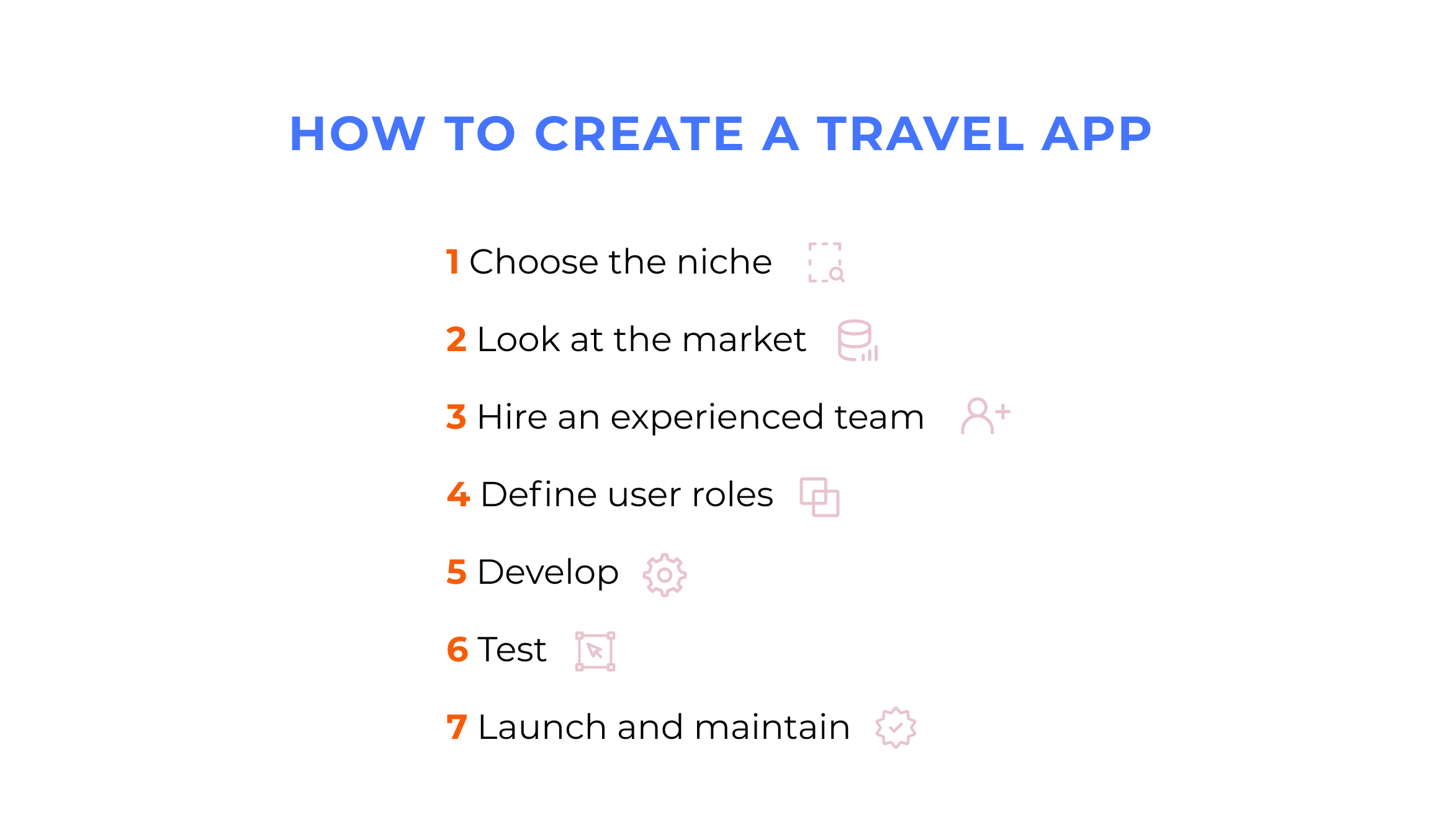 HOW TO CREATE A TRAVEL APP

1 Choose the niche

2 Look at the market

3 Hire an experienced team

4 Define user roles

5 Develop

6 Test

7 Launch and maintain